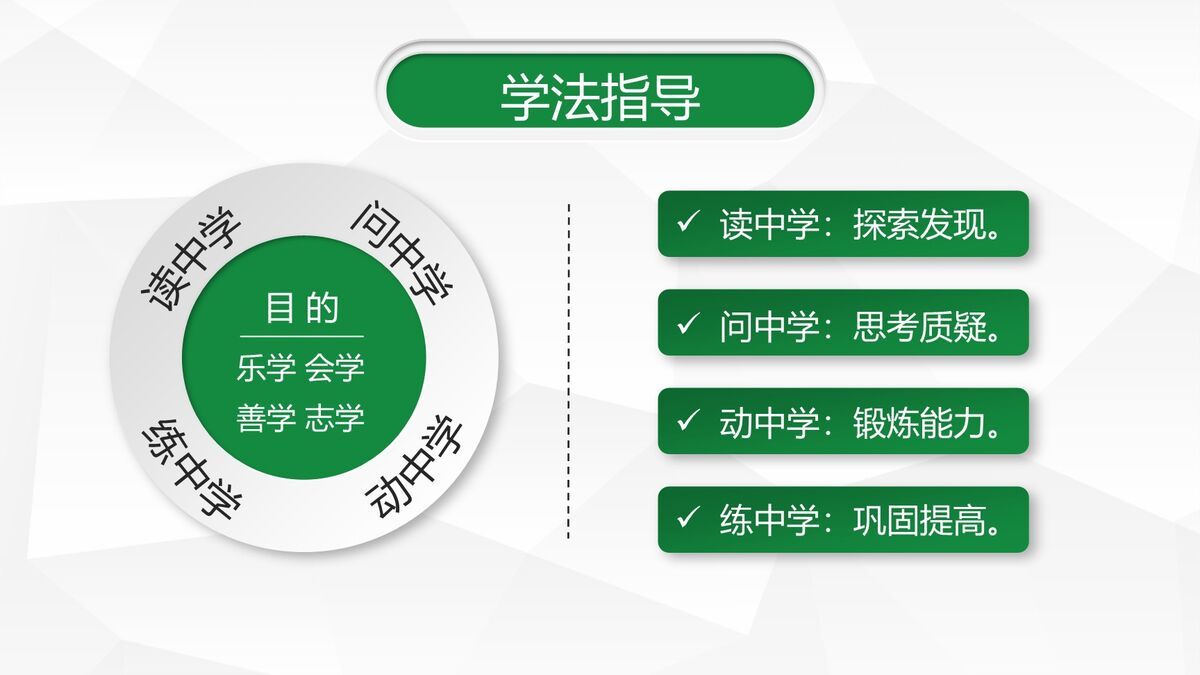 学法指导

读中学
问中学
目的
乐学 会学
善学 志学
练中学
动中学

✓ 读中学：探索发现。
✓ 问中学：思考质疑。
✓ 动中学：锻炼能力。
✓ 练中学：巩固提高。